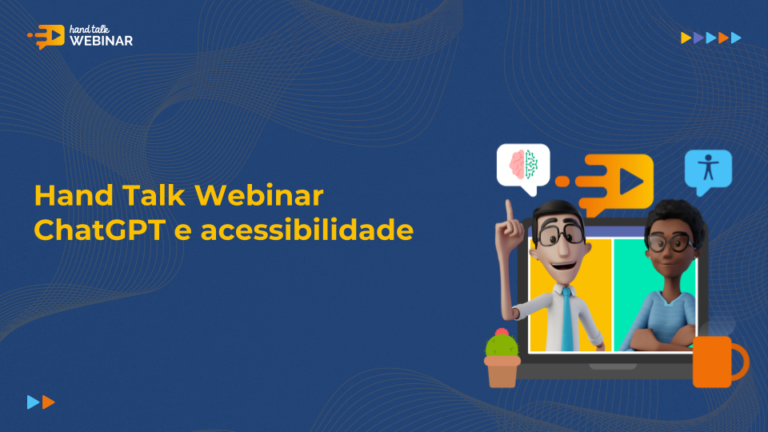 hand talk
WEBINAR

Hand Talk Webinar
ChatGPT e acessibilidade